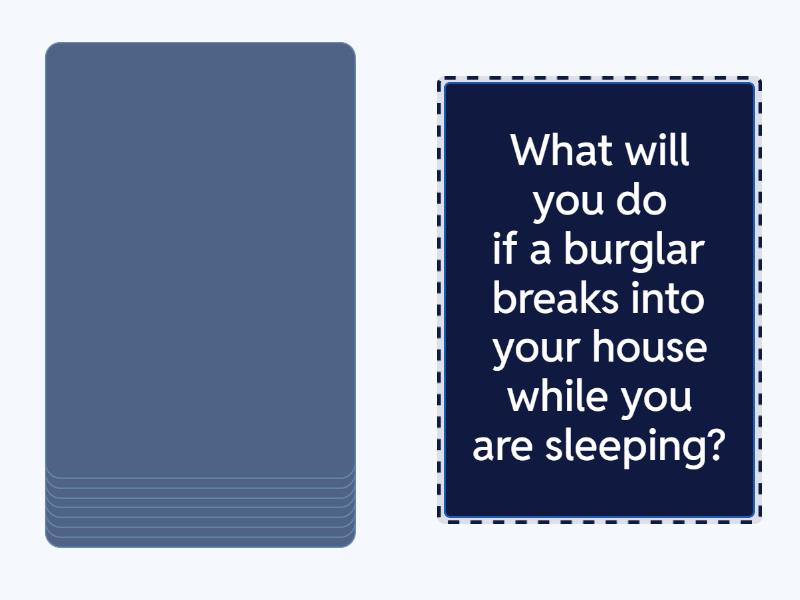 What will you do if a burglar breaks into your house while you are sleeping?